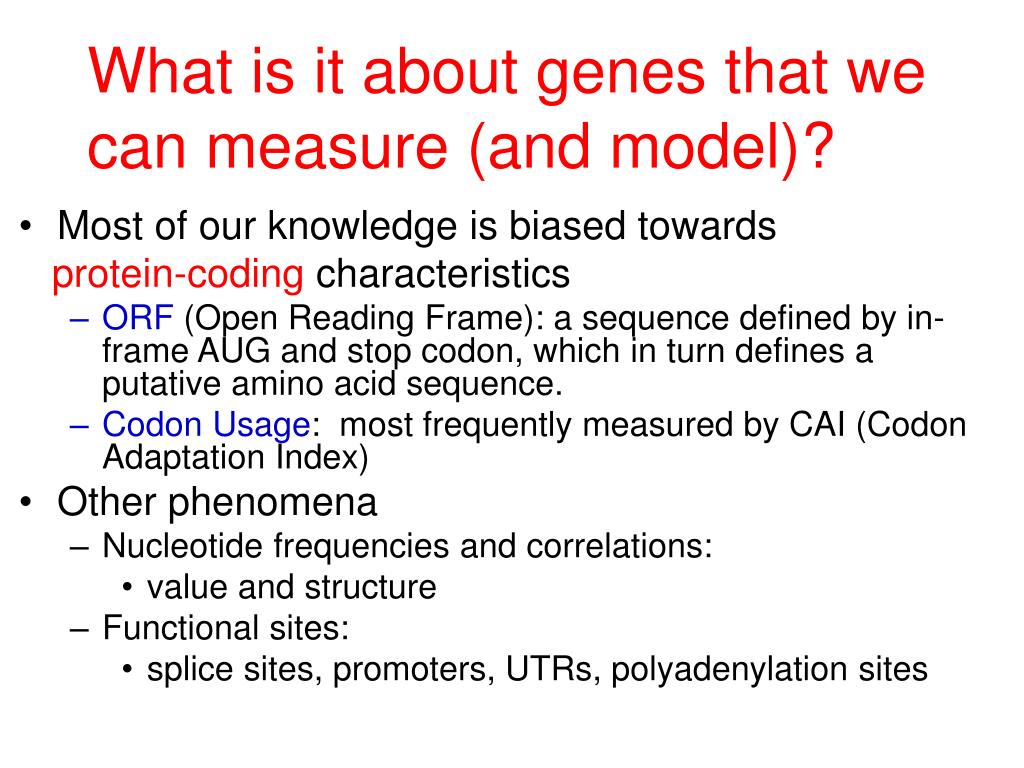 What is it about genes that we can measure (and model)?

• Most of our knowledge is biased towards protein-coding characteristics
– ORF (Open Reading Frame): a sequence defined by in-frame AUG and stop codon, which in turn defines a putative amino acid sequence.
– Codon Usage: most frequently measured by CAI (Codon Adaptation Index)
• Other phenomena
– Nucleotide frequencies and correlations:
• value and structure
– Functional sites:
• splice sites, promoters, UTRs, polyadenylation sites